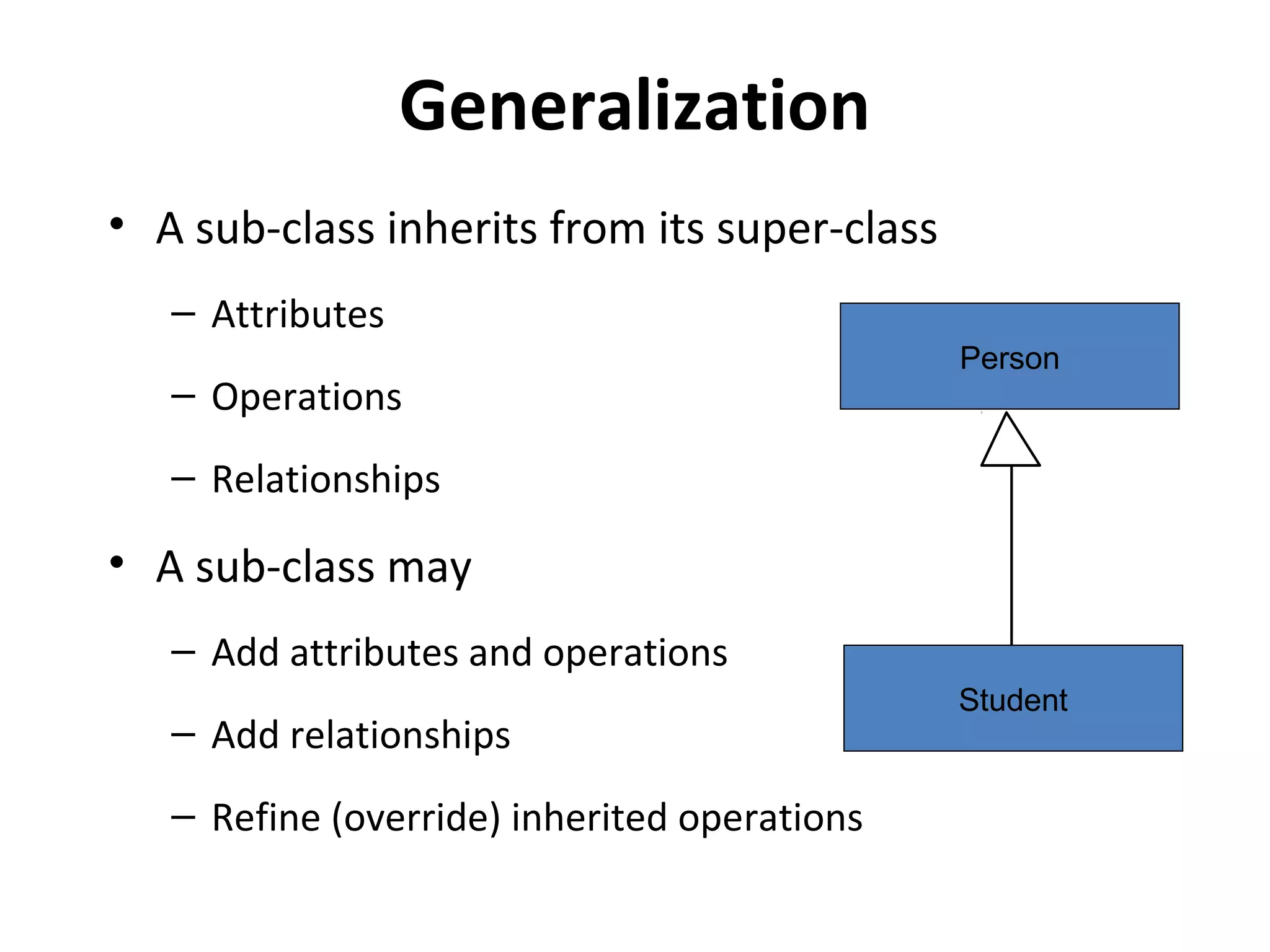 Generalization

• A sub-class inherits from its super-class
  – Attributes
  – Operations
  – Relationships
• A sub-class may
  – Add attributes and operations
  – Add relationships
  – Refine (override) inherited operations

Person

Student